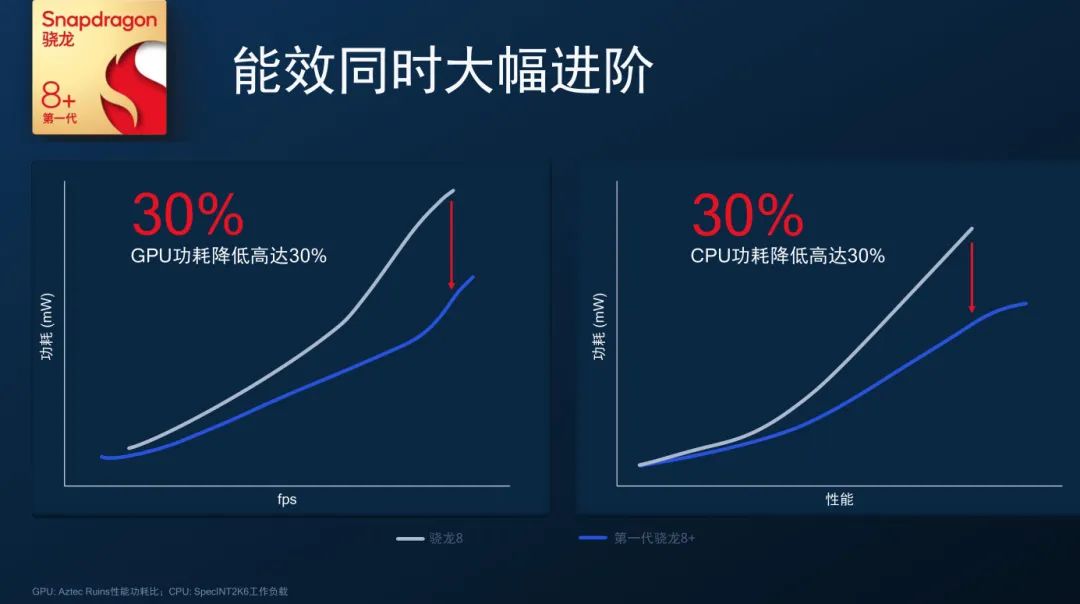 Snapdragon
骁龙
8+
第一代

能效同时大幅进阶

30%
GPU功耗降低高达30%

功耗 (mW)

fps

30%
CPU功耗降低高达30%

功耗 (mW)

性能

骁龙8
第一代骁龙8+

GPU: Aztec Ruins性能功耗比；CPU: SpecINT2K6工作负载